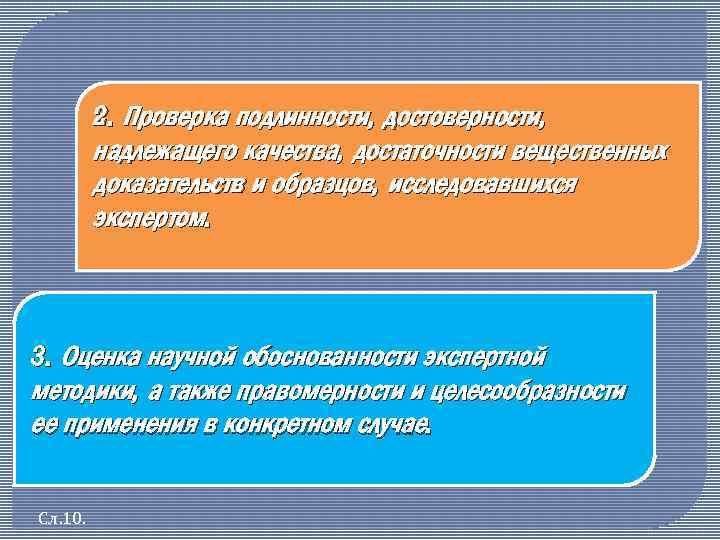 2. Проверка подлинности, достоверности, надлежащего качества, достаточности вещественных доказательств и образцов, исследовавшихся экспертом.

3. Оценка научной обоснованности экспертной методики, а также правомерности и целесообразности ее применения в конкретном случае.

Сл.10.